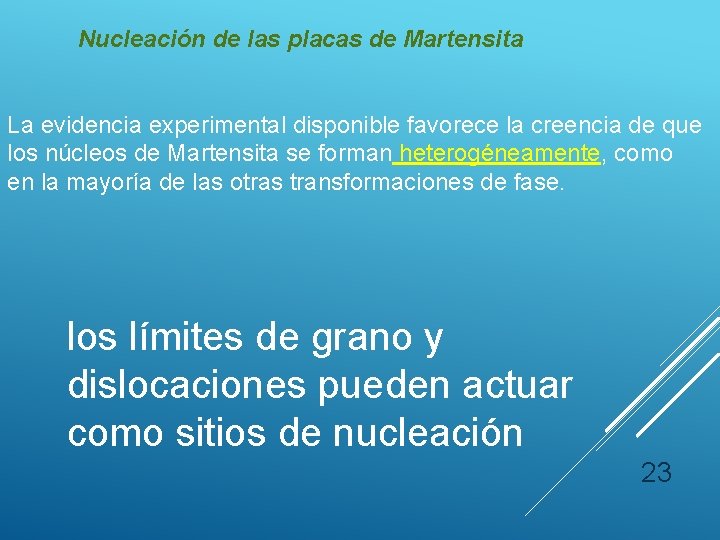 Nucleación de las placas de Martensita

La evidencia experimental disponible favorece la creencia de que los núcleos de Martensita se forman heterogéneamente, como en la mayoría de las otras transformaciones de fase.

los límites de grano y dislocaciones pueden actuar como sitios de nucleación

23